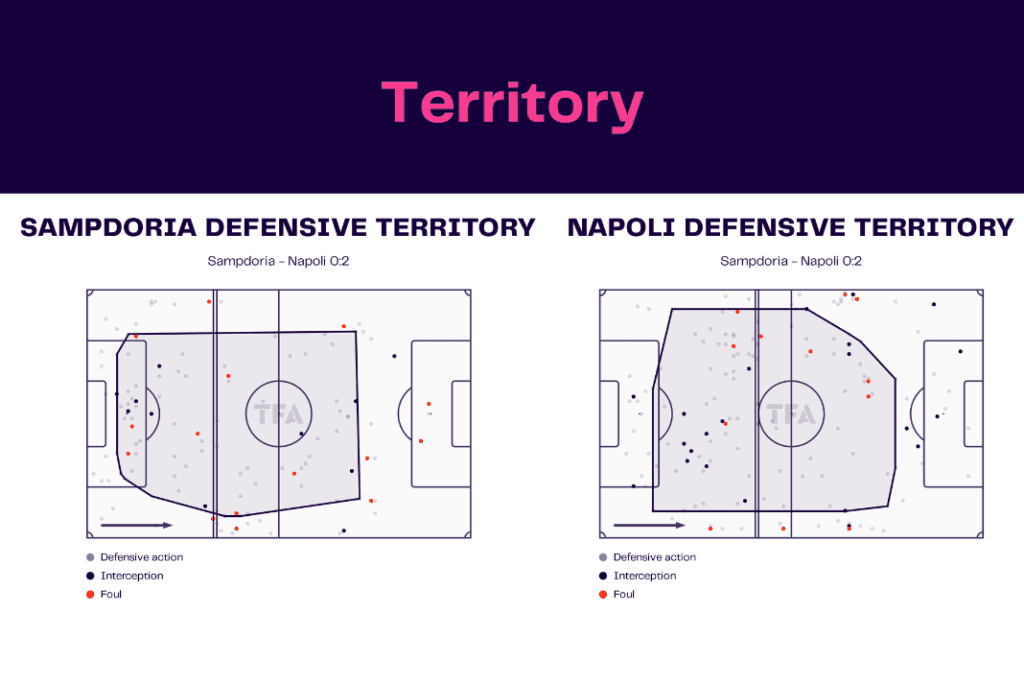 Territory

SAMPDORIA DEFENSIVE TERRITORY

Sampdoria - Napoli 0:2

TFA

Defensive action
Interception
Foul

NAPOLI DEFENSIVE TERRITORY

Sampdoria - Napoli 0:2

TFA

Defensive action
Interception
Foul